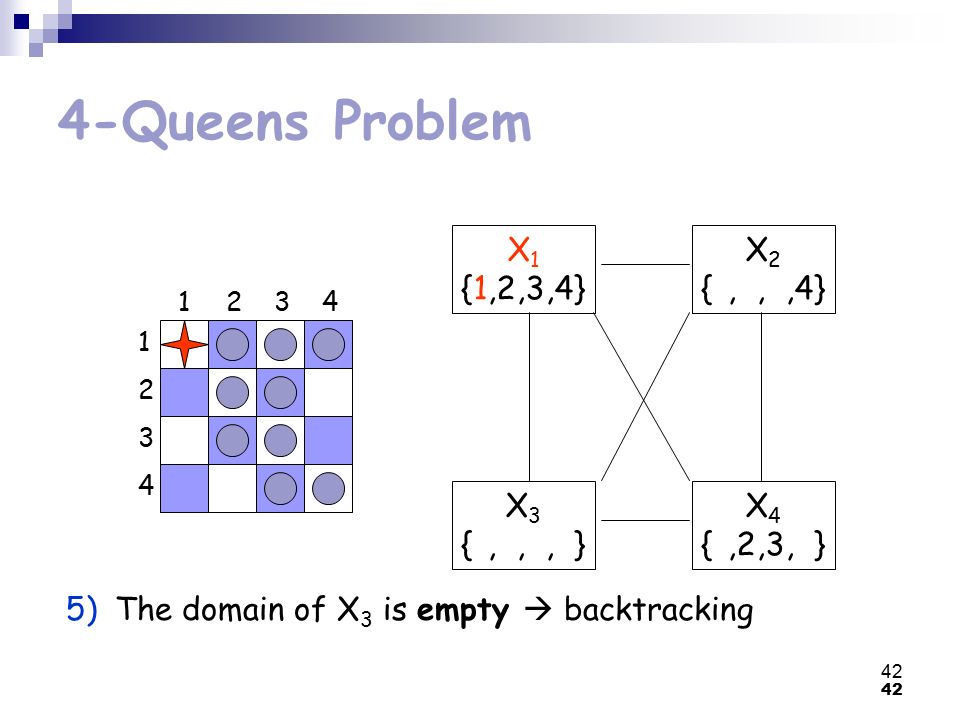 4-Queens Problem

1 2 3 4

1
2
3
4

$X_1$
{1,2,3,4}

$X_2$
{ , , ,4}

$X_3$
{ , , , }

$X_4$
{ ,2,3, }

5) The domain of $X_3$ is **empty** → backtracking

42
42